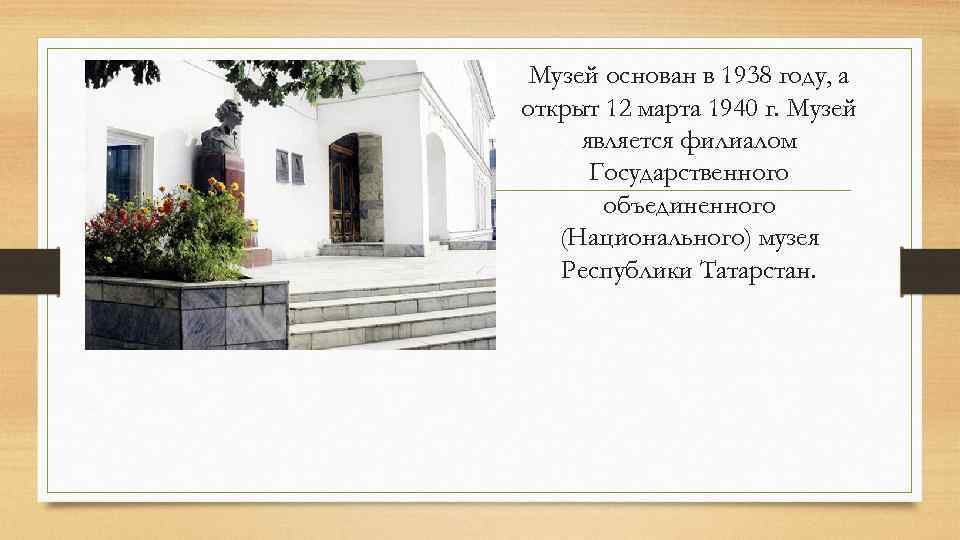 Музей основан в 1938 году, а открыт 12 марта 1940 г. Музей является филиалом Государственного объединенного (Национального) музея Республики Татарстан.